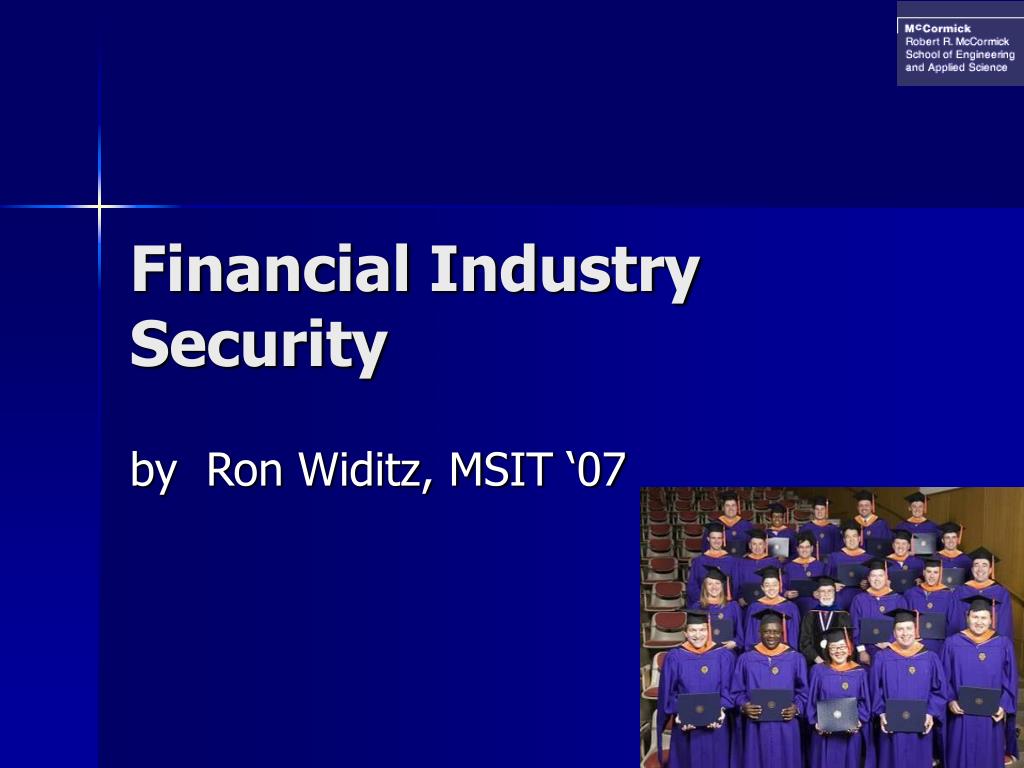 McCormick
Robert R. McCormick
School of Engineering
and Applied Science

Financial Industry Security

by Ron Widitz, MSIT ‘07